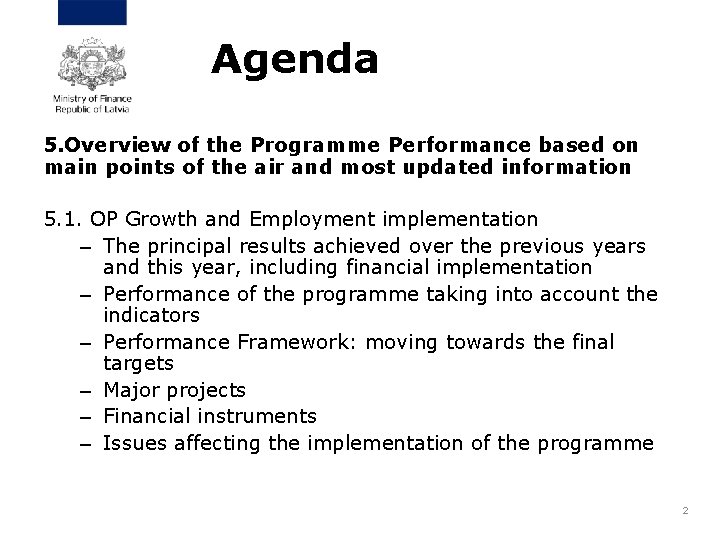 Ministry of Finance
Republic of Latvia

Agenda

5.Overview of the Programme Performance based on main points of the air and most updated information

5.1. OP Growth and Employment implementation
– The principal results achieved over the previous years and this year, including financial implementation
– Performance of the programme taking into account the indicators
– Performance Framework: moving towards the final targets
– Major projects
– Financial instruments
– Issues affecting the implementation of the programme

2